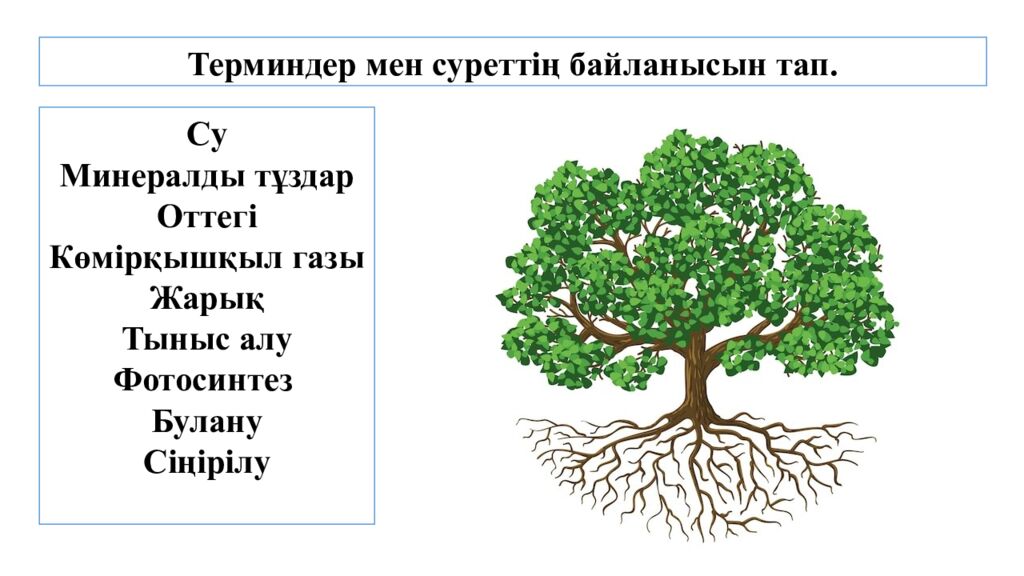 Терминдер мен суреттің байланысын тап.

Су
Минералды тұздар
Оттегі
Көмірқышқыл газы
Жарық
Тыныс алу
Фотосинтез
Булану
Сіңірілу